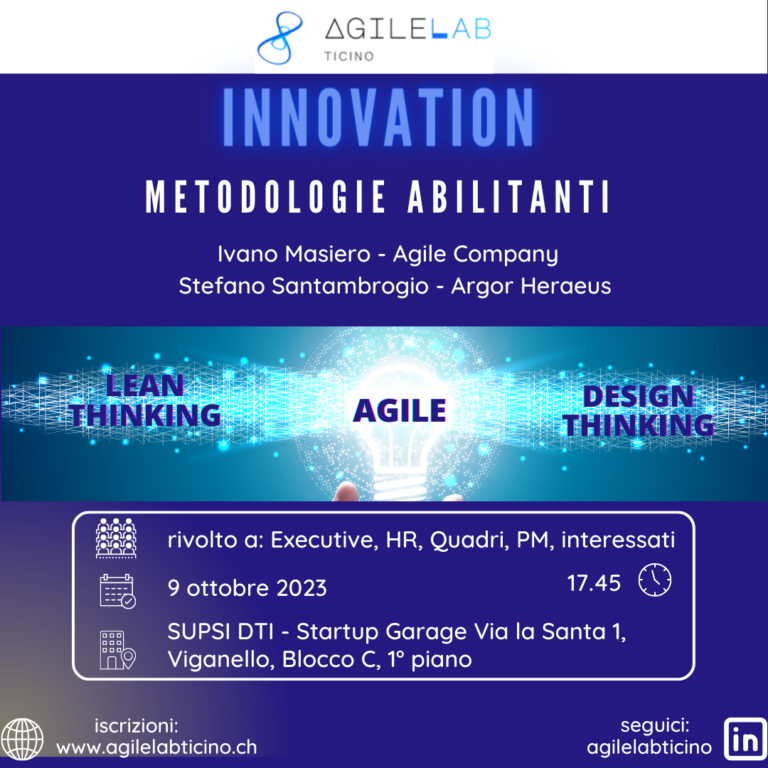 AGILELAB
TICINO

INNOVATION

METODOLOGIE ABILITANTI

Ivano Masiero - Agile Company
Stefano Santambrogio - Argor Heraeus

LEAN THINKING

AGILE

DESIGN THINKING

rivolto a: Executive, HR, Quadri, PM, interessati

9 ottobre 2023

17.45

SUPSI DTI - Startup Garage Via la Santa 1, Viganello, Blocco C, 1° piano

iscrizioni:
www.agilelabticino.ch

seguici:
agilelabticino

in